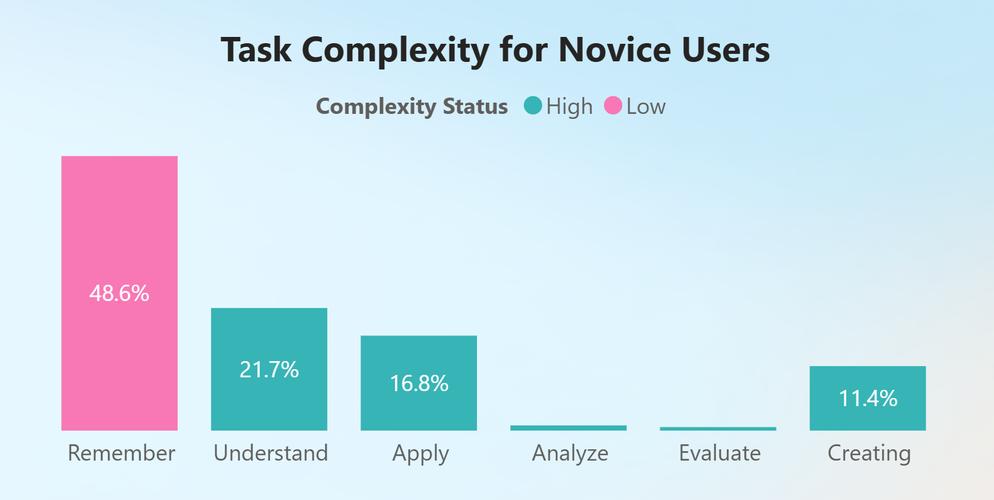 Task Complexity for Novice Users

Complexity Status High Low

48.6%

21.7%

16.8%

11.4%

Remember Understand Apply Analyze Evaluate Creating